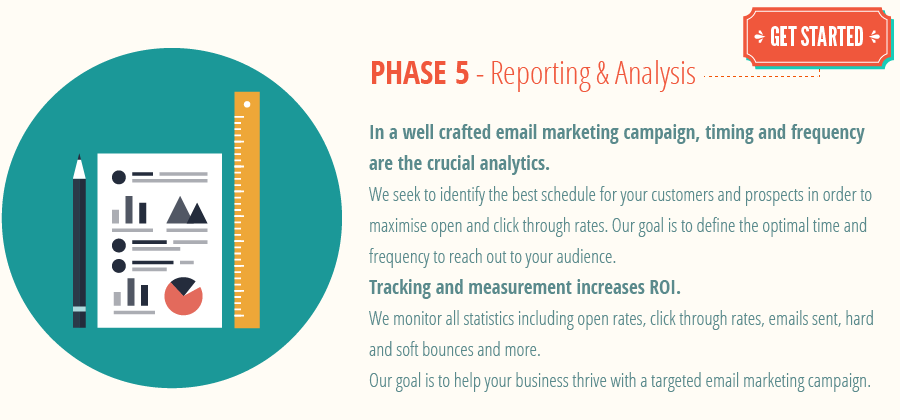 GET STARTED

PHASE 5 - Reporting & Analysis

In a well crafted email marketing campaign, timing and frequency are the crucial analytics.
We seek to identify the best schedule for your customers and prospects in order to maximise open and click through rates. Our goal is to define the optimal time and frequency to reach out to your audience.
Tracking and measurement increases ROI.
We monitor all statistics including open rates, click through rates, emails sent, hard and soft bounces and more.
Our goal is to help your business thrive with a targeted email marketing campaign.